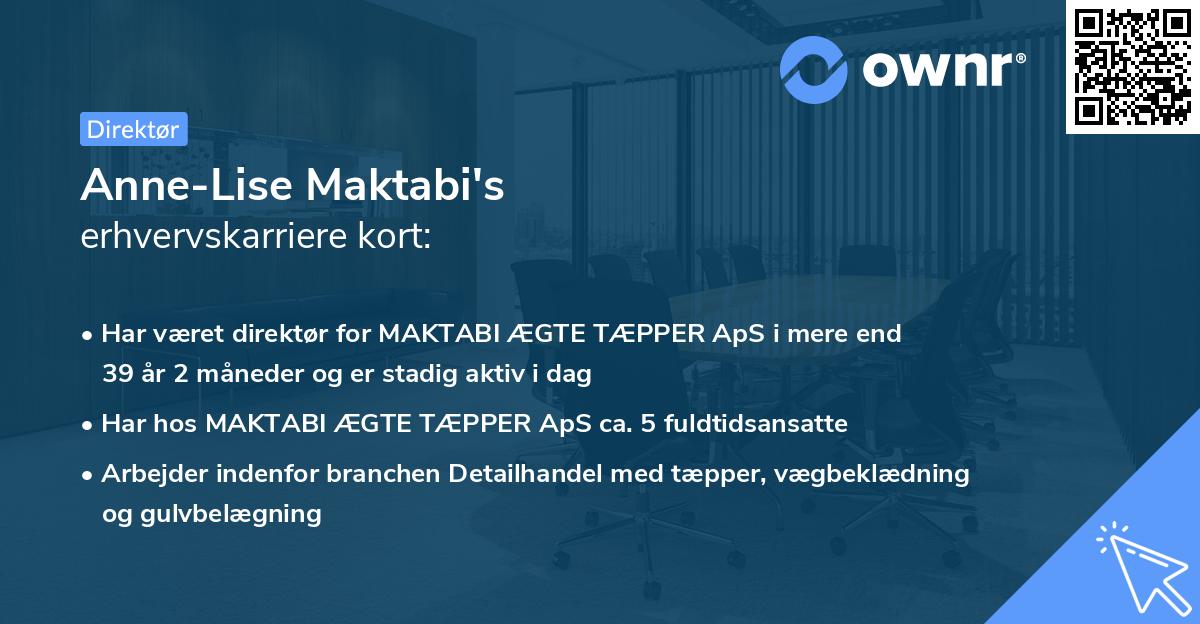 ownr®

Direktør

Anne-Lise Maktabi's
erhvervskarriere kort:

• Har været direktør for MAKTABI ÆGTE TÆPPER ApS i mere end 39 år 2 måneder og er stadig aktiv i dag
• Har hos MAKTABI ÆGTE TÆPPER ApS ca. 5 fuldtidsansatte
• Arbejder indenfor branchen Detailhandel med tæpper, vægbeklædning og gulvbelægning